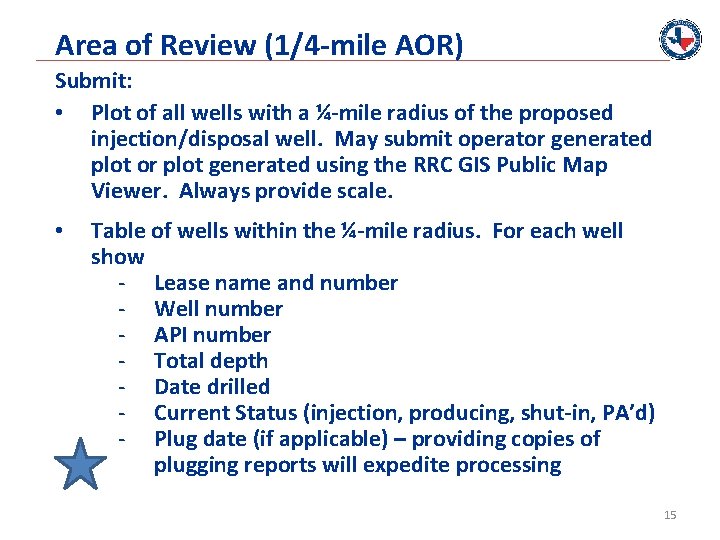 Area of Review (1/4-mile AOR)

Submit:

• Plot of all wells with a ¼-mile radius of the proposed injection/disposal well. May submit operator generated plot or plot generated using the RRC GIS Public Map Viewer. Always provide scale.

• Table of wells within the ¼-mile radius. For each well show
  - Lease name and number
  - Well number
  - API number
  - Total depth
  - Date drilled
  - Current Status (injection, producing, shut-in, PA'd)
  - Plug date (if applicable) – providing copies of plugging reports will expedite processing

15